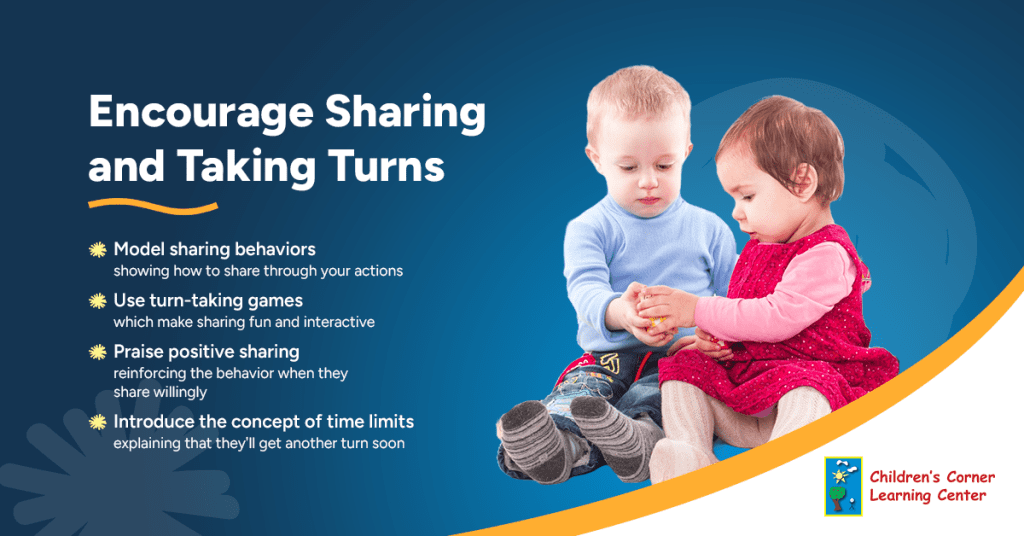 Encourage Sharing and Taking Turns

Model sharing behaviors
showing how to share through your actions

Use turn-taking games
which make sharing fun and interactive

Praise positive sharing
reinforcing the behavior when they share willingly

Introduce the concept of time limits
explaining that they'll get another turn soon

Children's Corner Learning Center